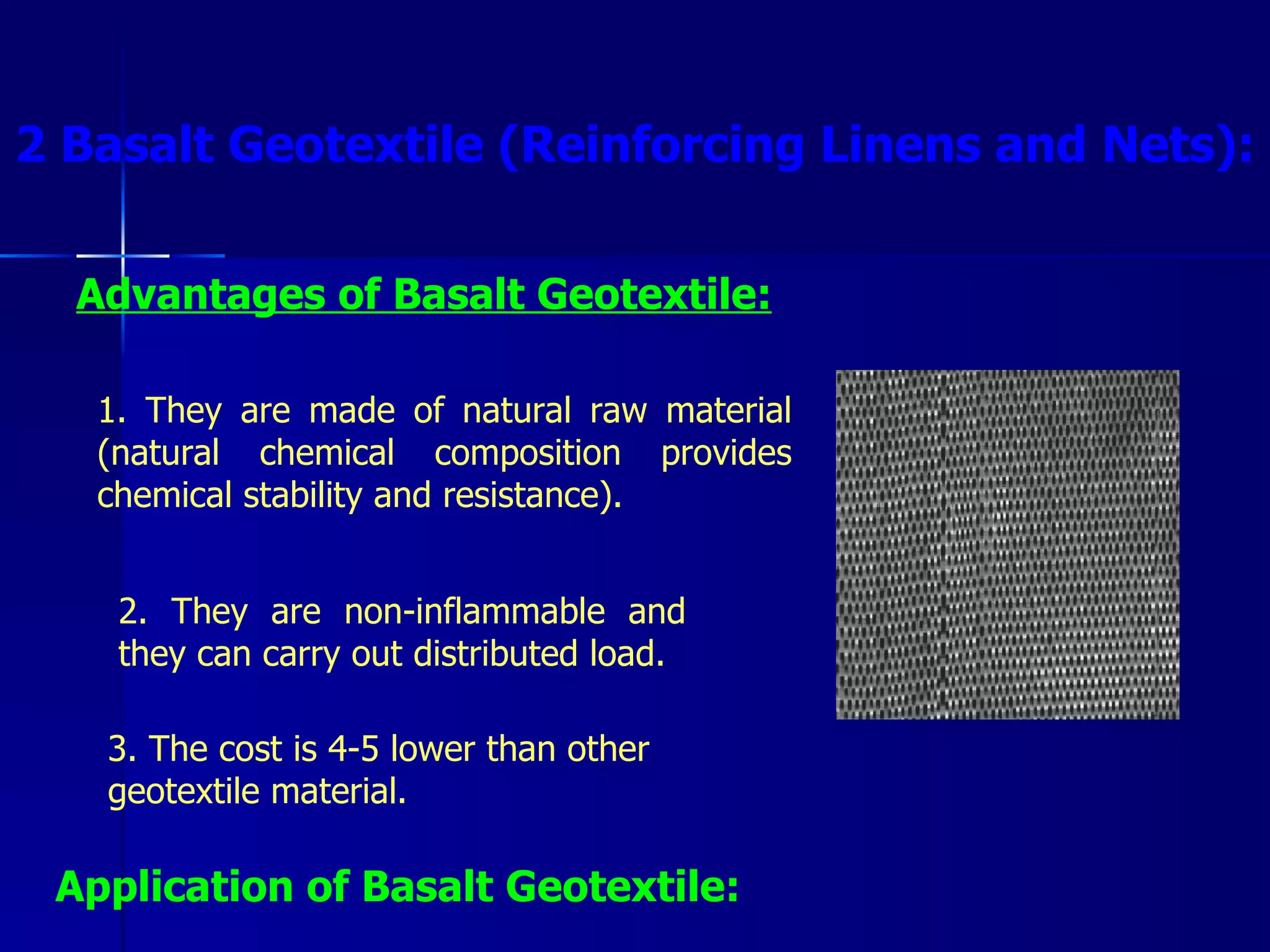 2 Basalt Geotextile (Reinforcing Linens and Nets):

Advantages of Basalt Geotextile:

1. They are made of natural raw material (natural chemical composition provides chemical stability and resistance).

2. They are non-inflammable and they can carry out distributed load.

3. The cost is 4-5 lower than other geotextile material.

Application of Basalt Geotextile: